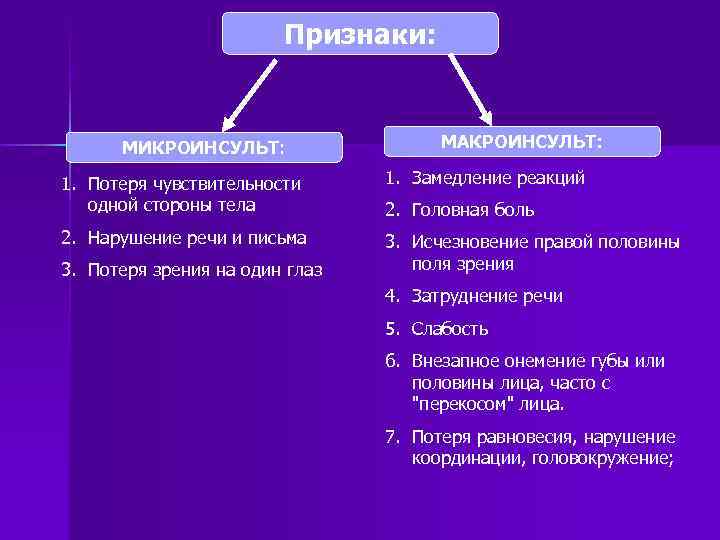 Признаки:

МИКРОИНСУЛЬТ:

1. Потеря чувствительности одной стороны тела
2. Нарушение речи и письма
3. Потеря зрения на один глаз

МАКРОИНСУЛЬТ:

1. Замедление реакций
2. Головная боль
3. Исчезновение правой половины поля зрения
4. Затруднение речи
5. Слабость
6. Внезапное онемение губы или половины лица, часто с "перекосом" лица.
7. Потеря равновесия, нарушение координации, головокружение;